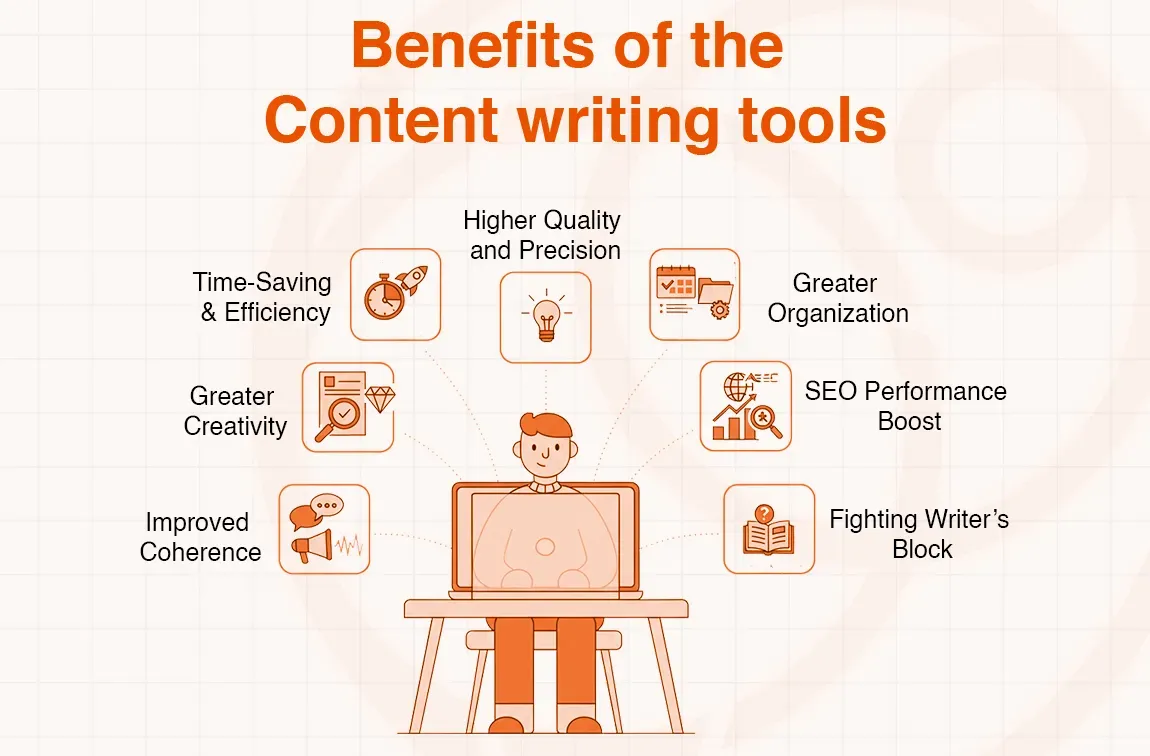 Benefits of the Content writing tools

Higher Quality and Precision

Time-Saving & Efficiency

Greater Organization

Greater Creativity

SEO Performance Boost

Improved Coherence

Fighting Writer's Block